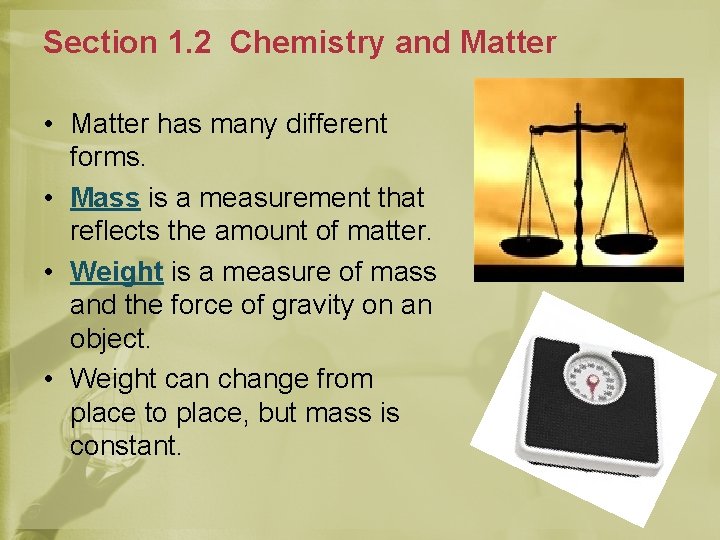 Section 1.2 Chemistry and Matter

• Matter has many different forms.

• Mass is a measurement that reflects the amount of matter.

• Weight is a measure of mass and the force of gravity on an object.

• Weight can change from place to place, but mass is constant.